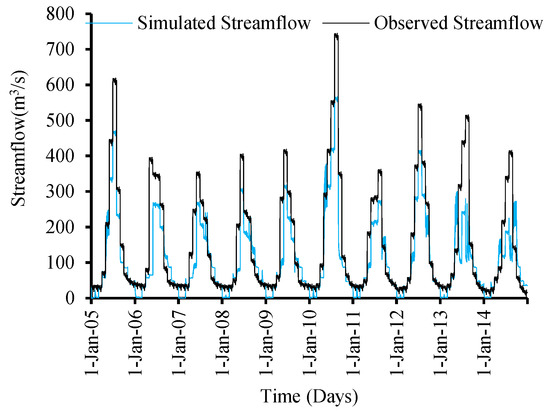 Simulated Streamflow

Observed Streamflow

Streamflow($m^3/s$)

800
700
600
500
400
300
200
100
0

1-Jan-05
1-Jan-06
1-Jan-07
1-Jan-08
1-Jan-09
1-Jan-10
1-Jan-11
1-Jan-12
1-Jan-13
1-Jan-14

Time (Days)